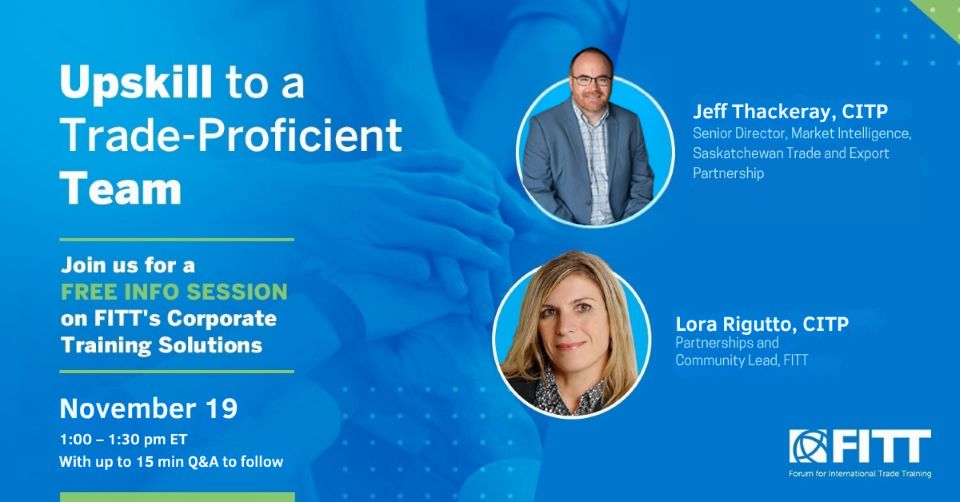 Upskill to a Trade-Proficient Team

Join us for a FREE INFO SESSION on FITT's Corporate Training Solutions

November 19
1:00 – 1:30 pm ET
With up to 15 min Q&A to follow

Jeff Thackeray, CITP
Senior Director, Market Intelligence, Saskatchewan Trade and Export Partnership

Lora Rigutto, CITP
Partnerships and Community Lead, FITT

FITT
Forum for International Trade Training